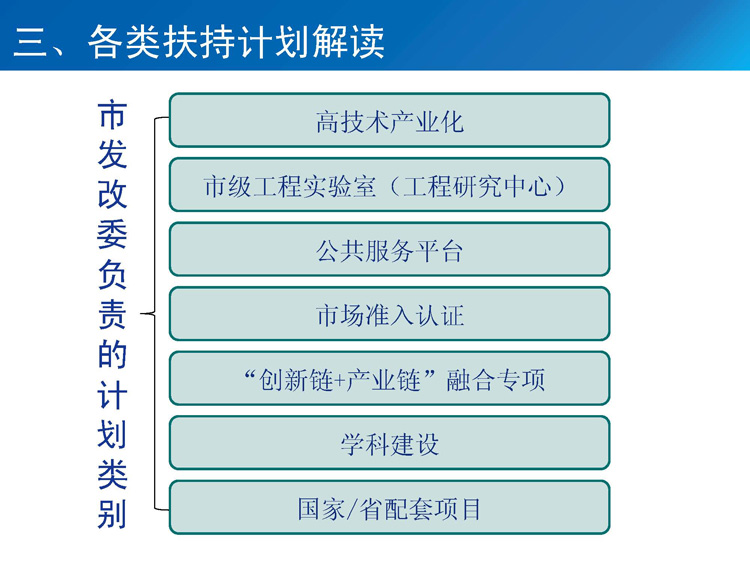 三、各类扶持计划解读

市发改委负责的计划类别

高技术产业化

市级工程实验室（工程研究中心）

公共服务平台

市场准入认证

“创新链+产业链”融合专项

学科建设

国家/省配套项目